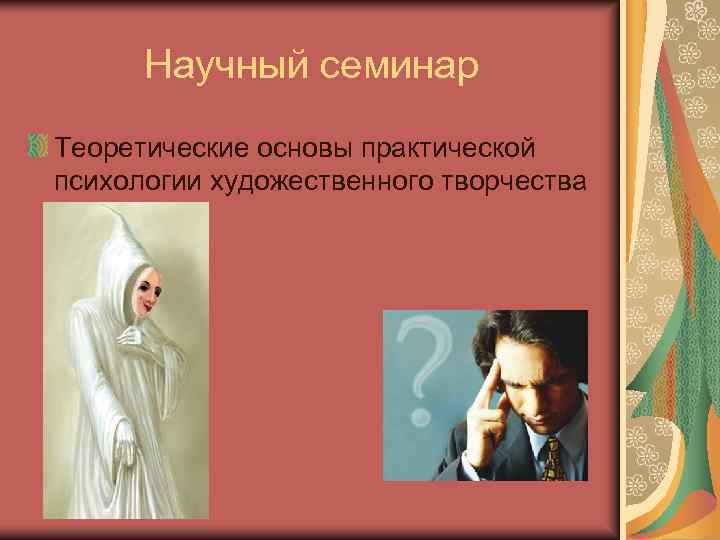 Научный семинар

Теоретические основы практической психологии художественного творчества

?